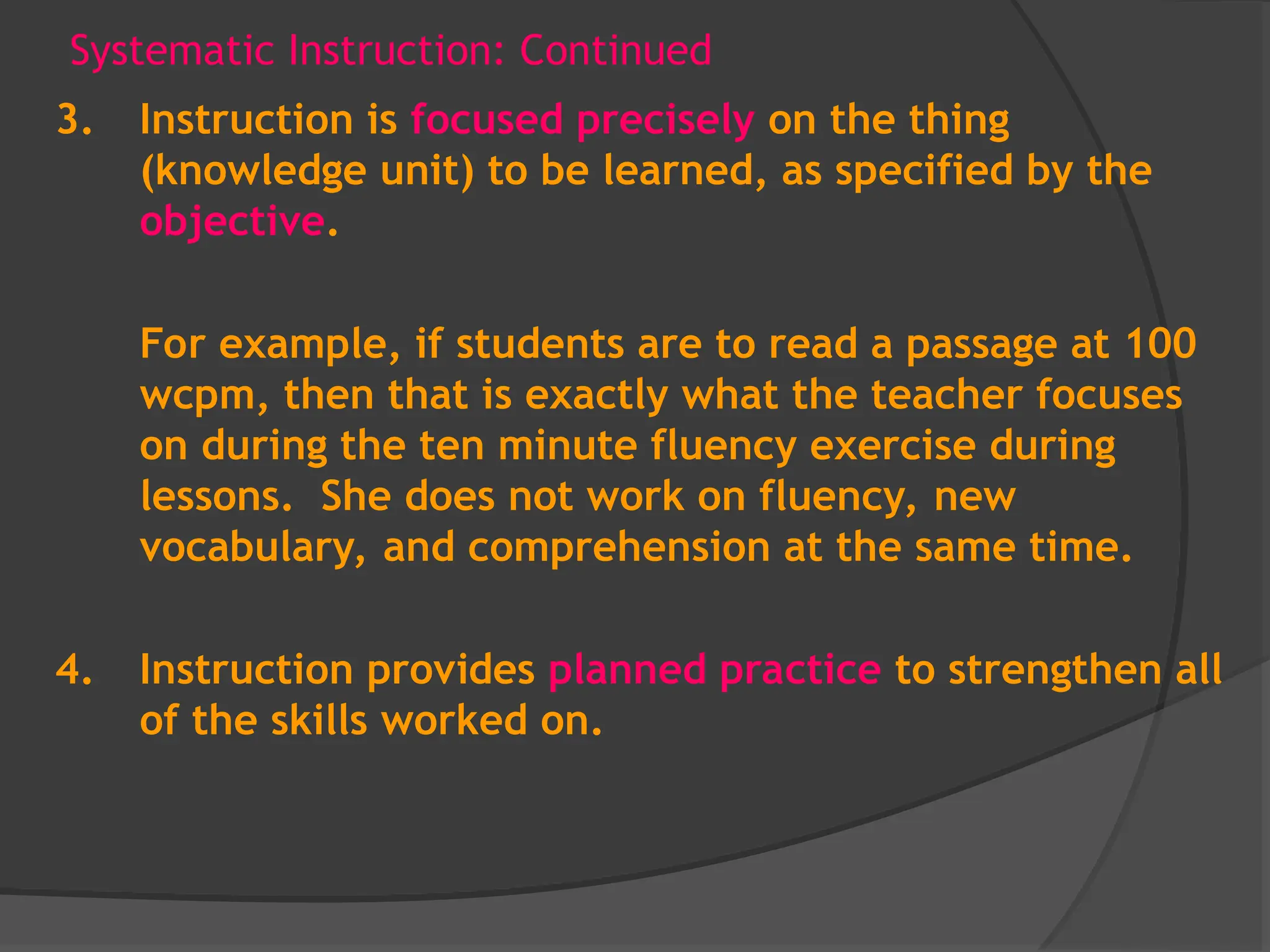 Systematic Instruction: Continued

3. Instruction is focused precisely on the thing (knowledge unit) to be learned, as specified by the objective.

For example, if students are to read a passage at 100 wcpm, then that is exactly what the teacher focuses on during the ten minute fluency exercise during lessons. She does not work on fluency, new vocabulary, and comprehension at the same time.

4. Instruction provides planned practice to strengthen all of the skills worked on.